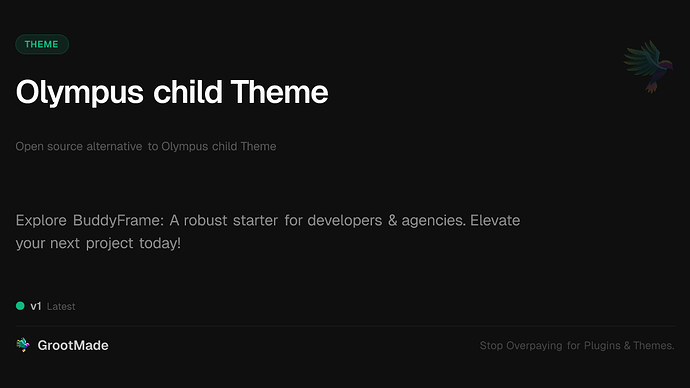 THEME

Olympus child Theme

Open source alternative to Olympus child Theme

Explore BuddyFrame: A robust starter for developers & agencies. Elevate your next project today!

v1 Latest

GrootMade

Stop Overpaying for Plugins & Themes.